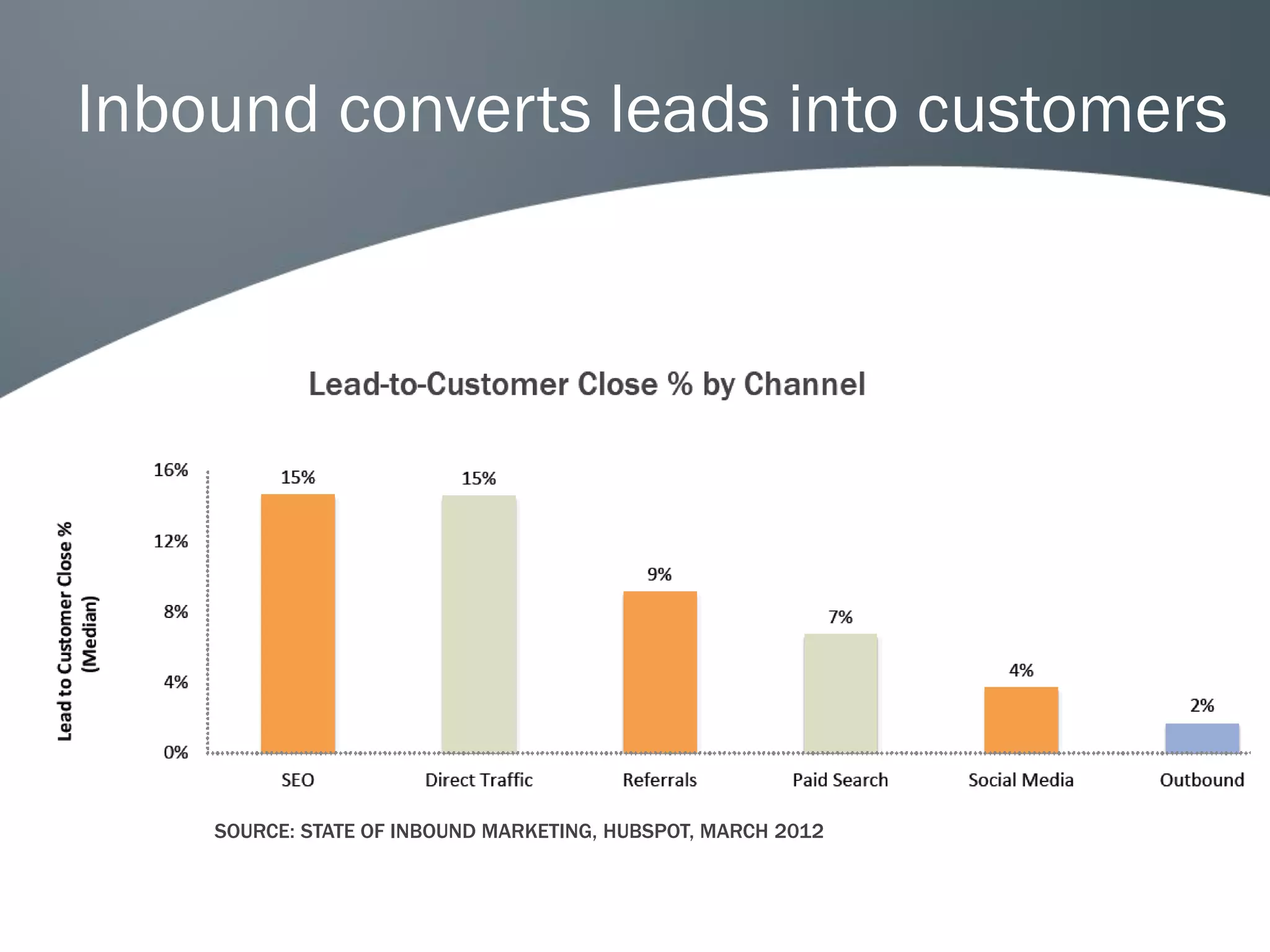 Inbound converts leads into customers

Lead-to-Customer Close % by Channel

Lead to Customer Close % (Median)

16%
12%
8%
4%
0%

15%
15%
9%
7%
4%
2%

SEO
Direct Traffic
Referrals
Paid Search
Social Media
Outbound

SOURCE: STATE OF INBOUND MARKETING, HUBSPOT, MARCH 2012